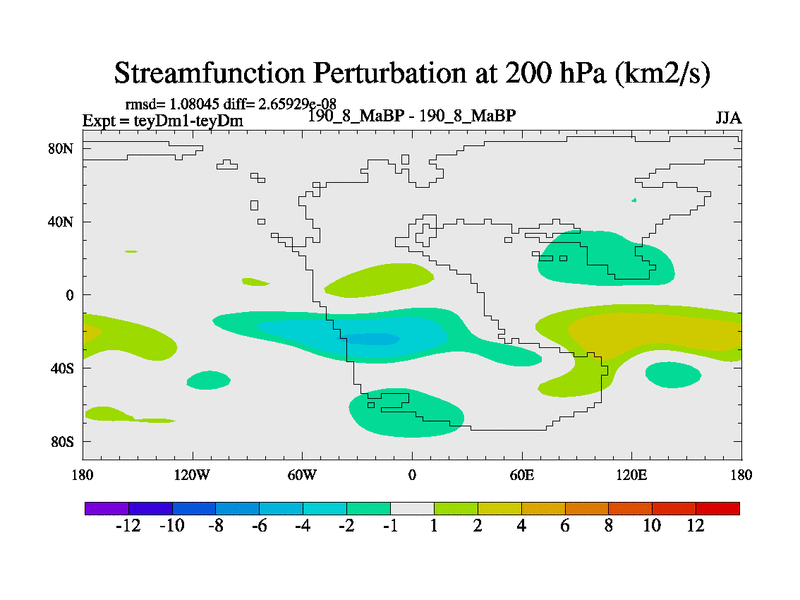 Streamfunction Perturbation at 200 hPa (km2/s)

rmsd= 1.08045 diff= 2.65929e-08
Expt = teyDm1-teyDm 190_8_MaBP - 190_8_MaBP JJA

80N
40N
0
40S
80S

180 120W 60W 0 60E 120E 180

-12 -10 -8 -6 -4 -2 -1 1 2 4 6 8 10 12